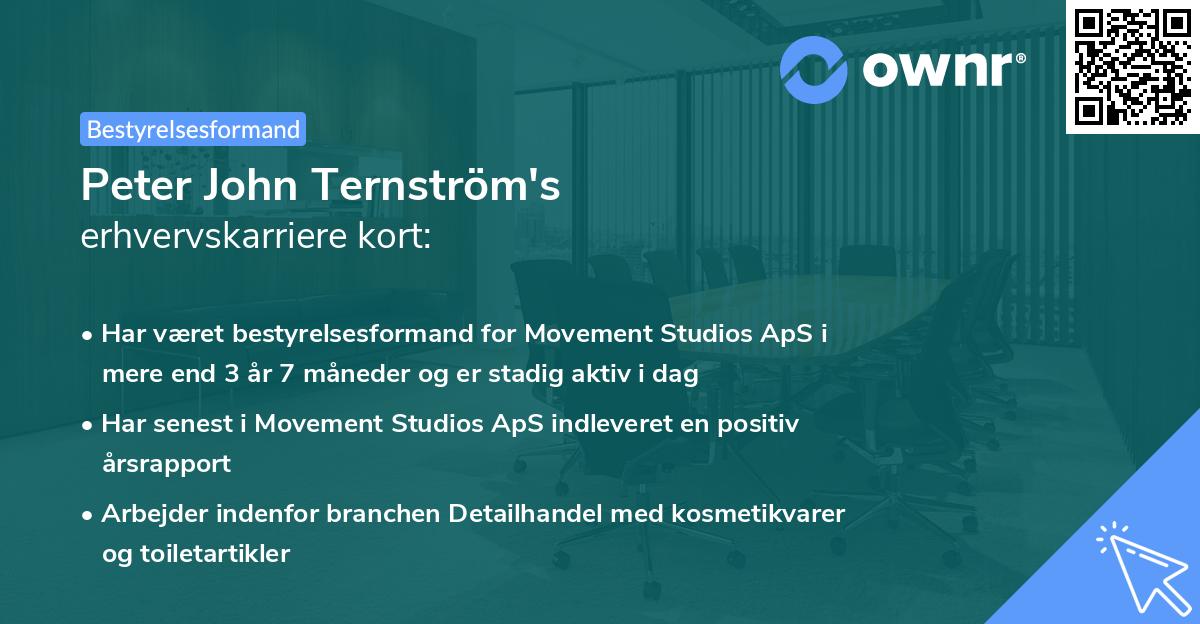 ownr®

Bestyrelsesformand

Peter John Ternström's
erhvervskarriere kort:

• Har været bestyrelsesformand for Movement Studios ApS i mere end 3 år 7 måneder og er stadig aktiv i dag
• Har senest i Movement Studios ApS indleveret en positiv årsrapport
• Arbejder indenfor branchen Detailhandel med kosmetikvarer og toiletartikler